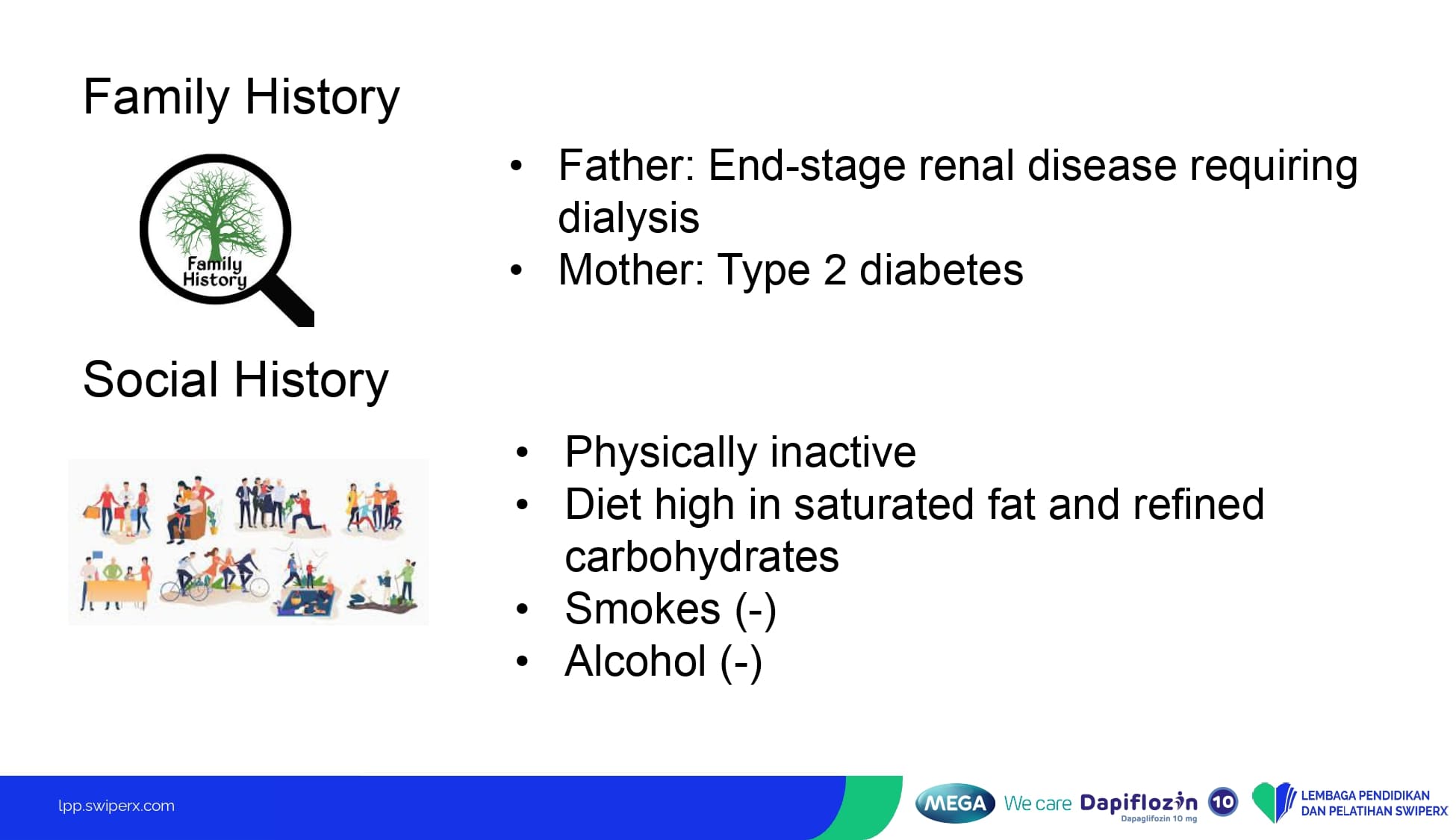 Family History

Family History

• Father: End-stage renal disease requiring dialysis
• Mother: Type 2 diabetes

Social History

• Physically inactive
• Diet high in saturated fat and refined carbohydrates
• Smokes (-)
• Alcohol (-)

lpp.swiperx.com

MEGA We care Dapiflozin Dapaglifozin 10 mg 10

LEMBAGA PENDIDIKAN DAN PELATIHAN SWIPERX